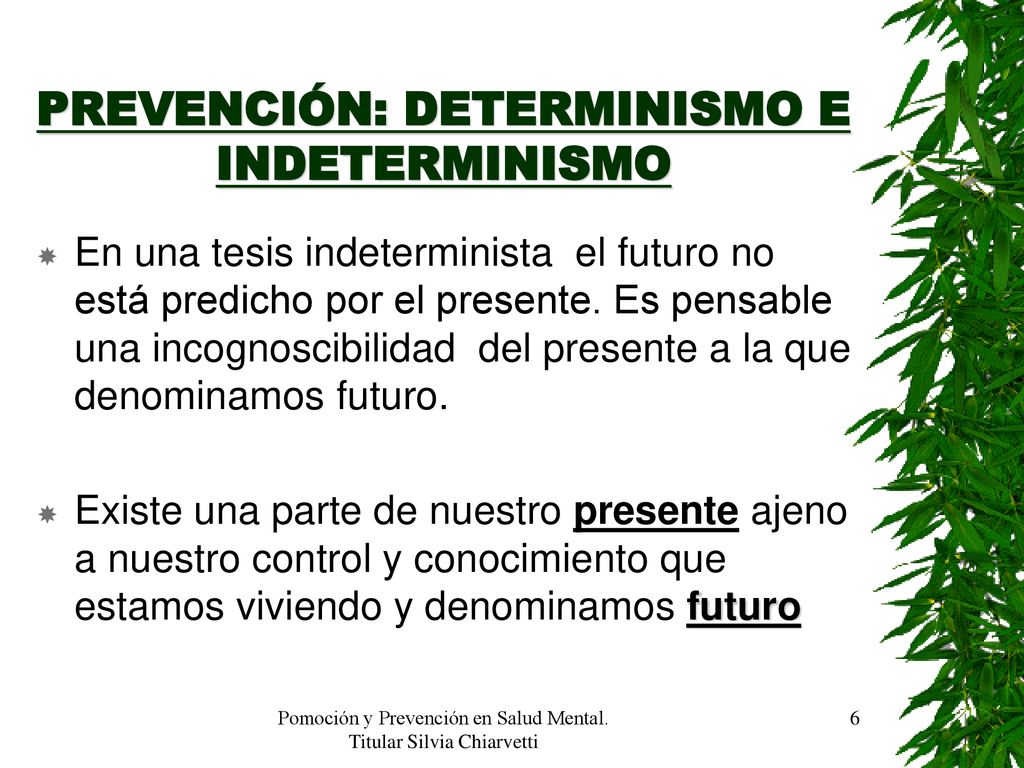 PREVENCIÓN: DETERMINISMO E INDETERMINISMO

En una tesis indeterminista el futuro no está predicho por el presente. Es pensable una incognoscibilidad del presente a la que denominamos futuro.

Existe una parte de nuestro presente ajeno a nuestro control y conocimiento que estamos viviendo y denominamos futuro

Pomoción y Prevención en Salud Mental. Titular Silvia Chiarvetti

6